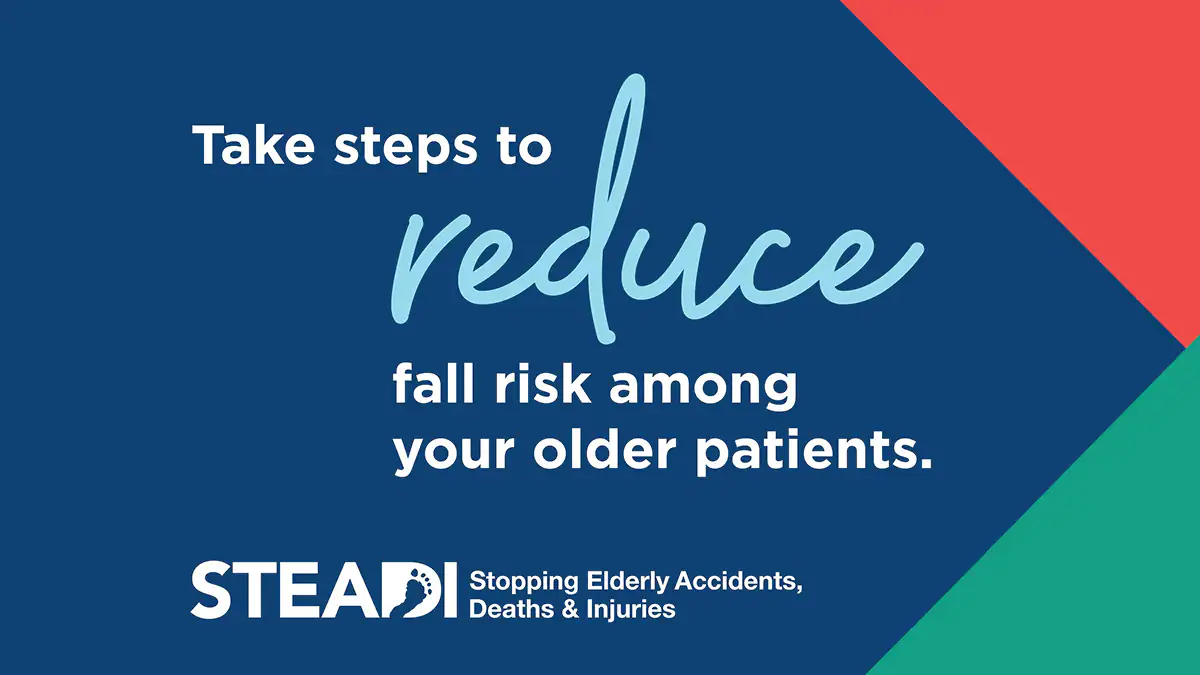 Take steps to reduce fall risk among your older patients.

STEADI Stopping Elderly Accidents, Deaths & Injuries